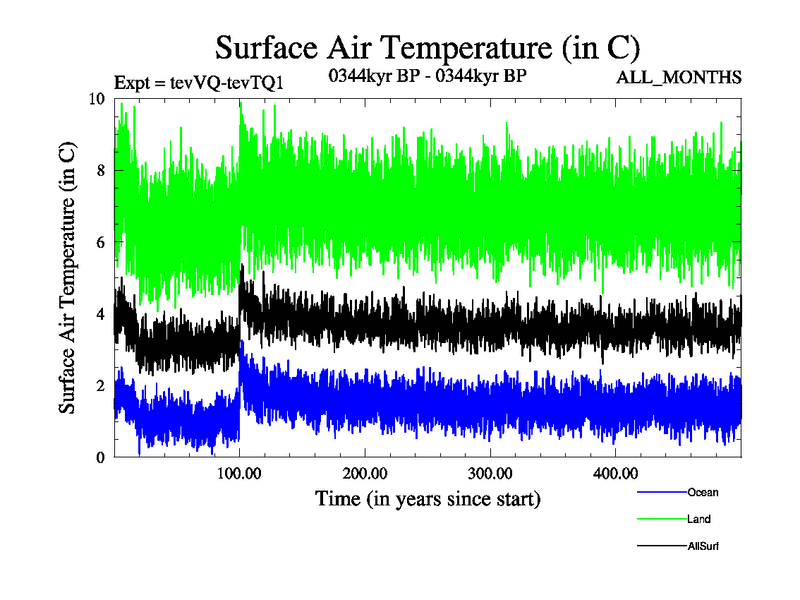 Surface Air Temperature (in C)

Expt = tevVQ-tevTQ1

0344kyr BP - 0344kyr BP

ALL_MONTHS

Surface Air Temperature (in C)

10
8
6
4
2
0

100.00
200.00
300.00
400.00

Time (in years since start)

Ocean
Land
AllSurf